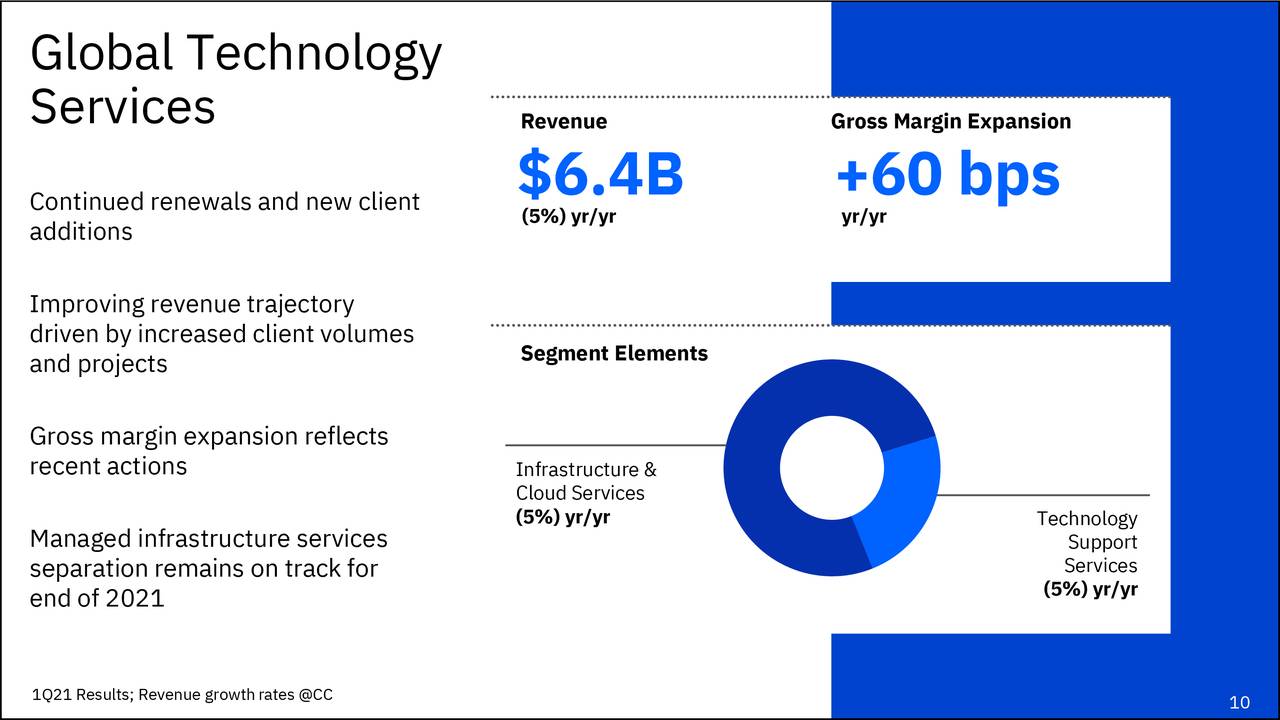 Global Technology Services

Continued renewals and new client additions

Improving revenue trajectory driven by increased client volumes and projects

Gross margin expansion reflects recent actions

Managed infrastructure services separation remains on track for end of 2021

Revenue
$6.4B
(5%) yr/yr

Gross Margin Expansion
+60 bps
yr/yr

Segment Elements

Infrastructure & Cloud Services
(5%) yr/yr

Technology Support Services
(5%) yr/yr

1Q21 Results; Revenue growth rates @CC

10